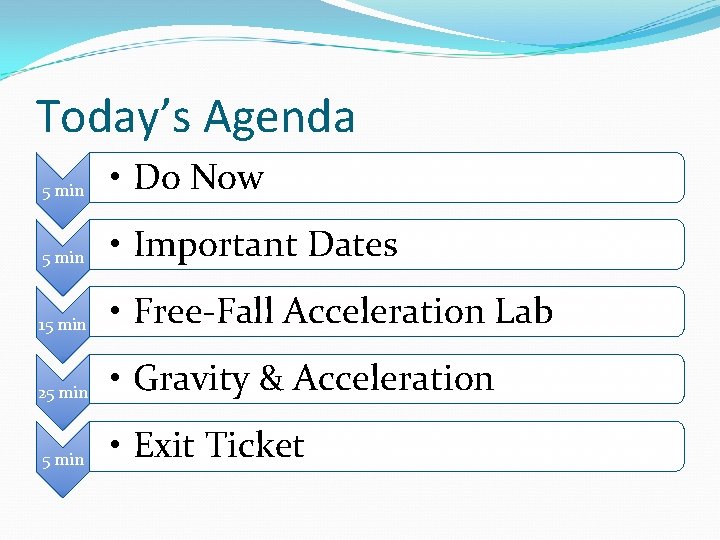 Today's Agenda

5 min
• Do Now

5 min
• Important Dates

15 min
• Free-Fall Acceleration Lab

25 min
• Gravity & Acceleration

5 min
• Exit Ticket